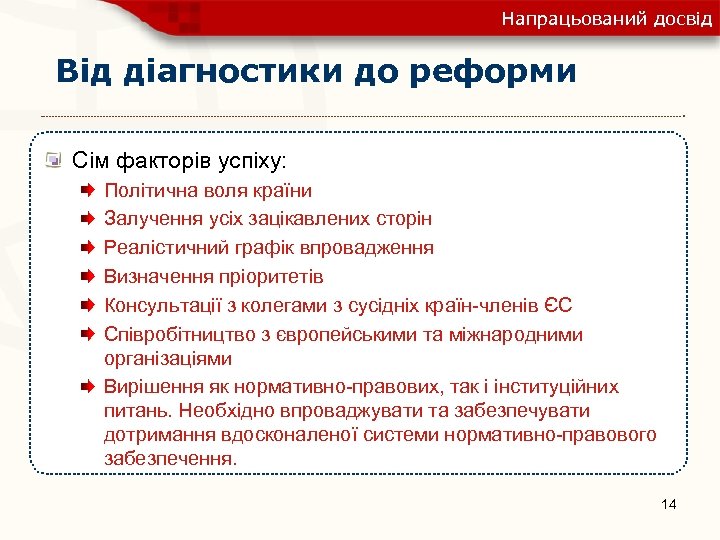 Напрацьований досвід

Від діагностики до реформи

Сім факторів успіху:

Політична воля країни

Залучення усіх зацікавлених сторін

Реалістичний графік впровадження

Визначення пріоритетів

Консультації з колегами з сусідніх країн-членів ЄС

Співробітництво з європейськими та міжнародними організаціями

Вирішення як нормативно-правових, так і інституційних питань. Необхідно впроваджувати та забезпечувати дотримання вдосконаленої системи нормативно-правового забезпечення.

14